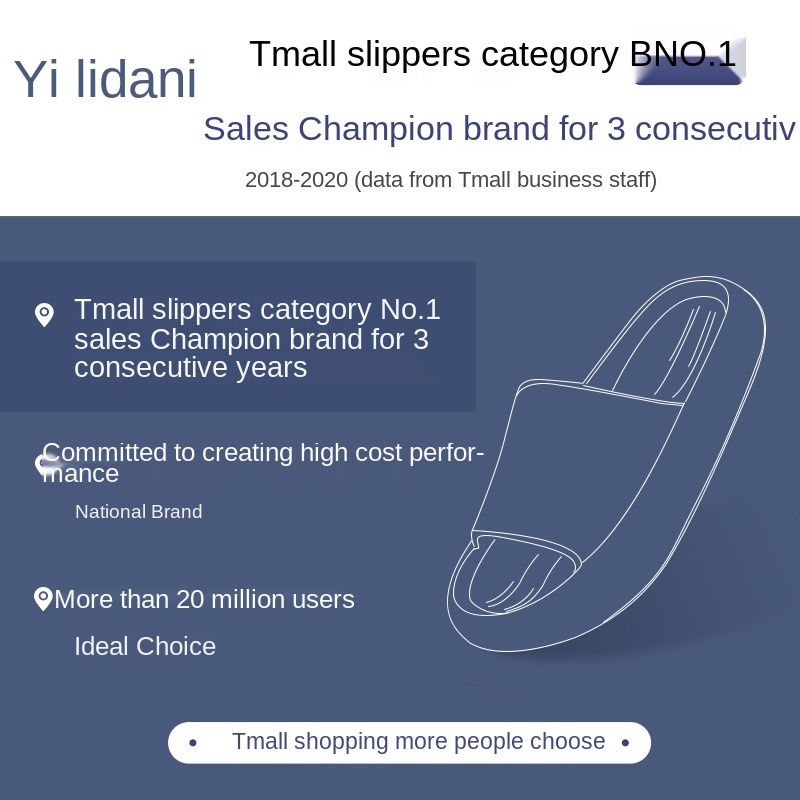 Yi lidani

Tmall slippers category BNO.1

Sales Champion brand for 3 consecutiv

2018-2020 (data from Tmall business staff)

Tmall slippers category No.1 sales Champion brand for 3 consecutive years

Committed to creating high cost performance

National Brand

More than 20 million users

Ideal Choice

Tmall shopping more people choose